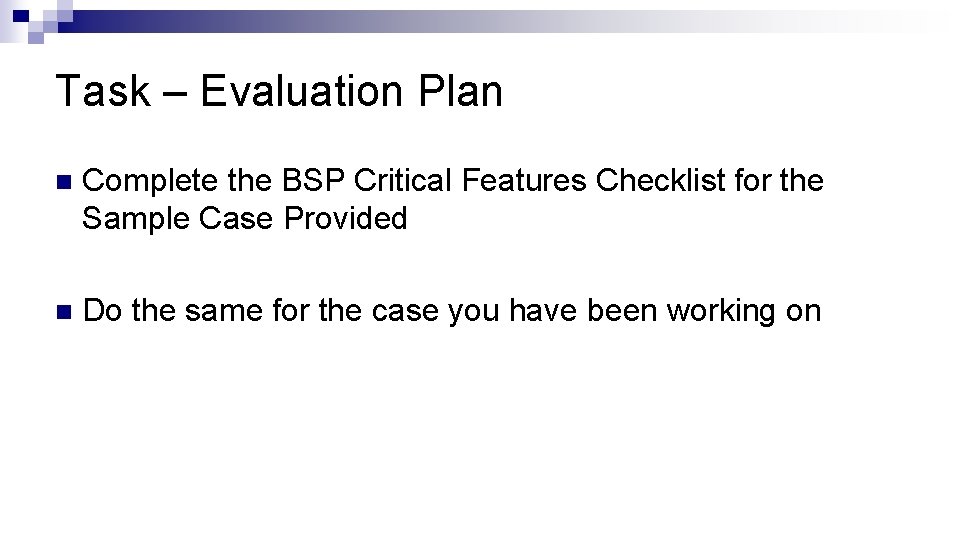 Task – Evaluation Plan

Complete the BSP Critical Features Checklist for the Sample Case Provided

Do the same for the case you have been working on